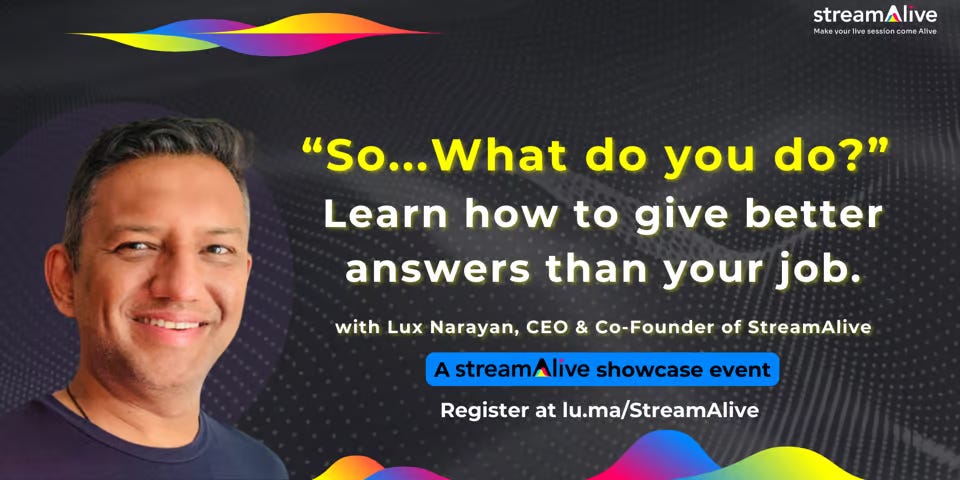 streamAlive
Make your live session come Alive

“So...What do you do?”
Learn how to give better answers than your job.

with Lux Narayan, CEO & Co-Founder of StreamAlive

A streamAlive showcase event

Register at lu.ma/StreamAlive